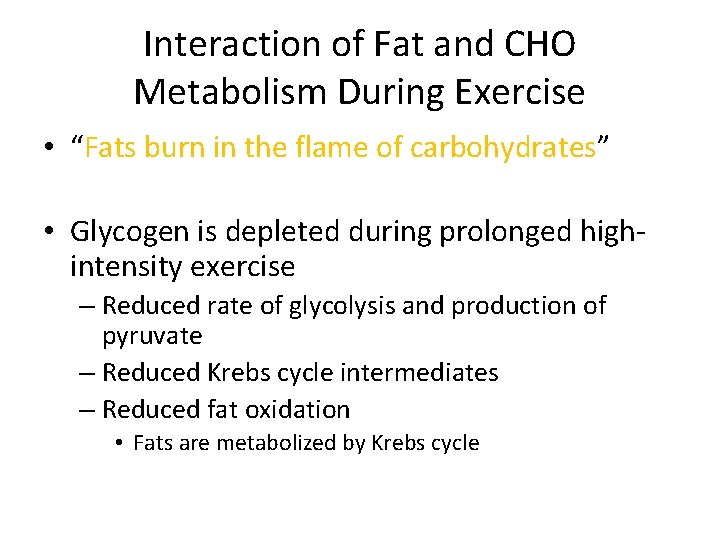 Interaction of Fat and CHO Metabolism During Exercise

• "Fats burn in the flame of carbohydrates"

• Glycogen is depleted during prolonged high-intensity exercise
– Reduced rate of glycolysis and production of pyruvate
– Reduced Krebs cycle intermediates
– Reduced fat oxidation
• Fats are metabolized by Krebs cycle